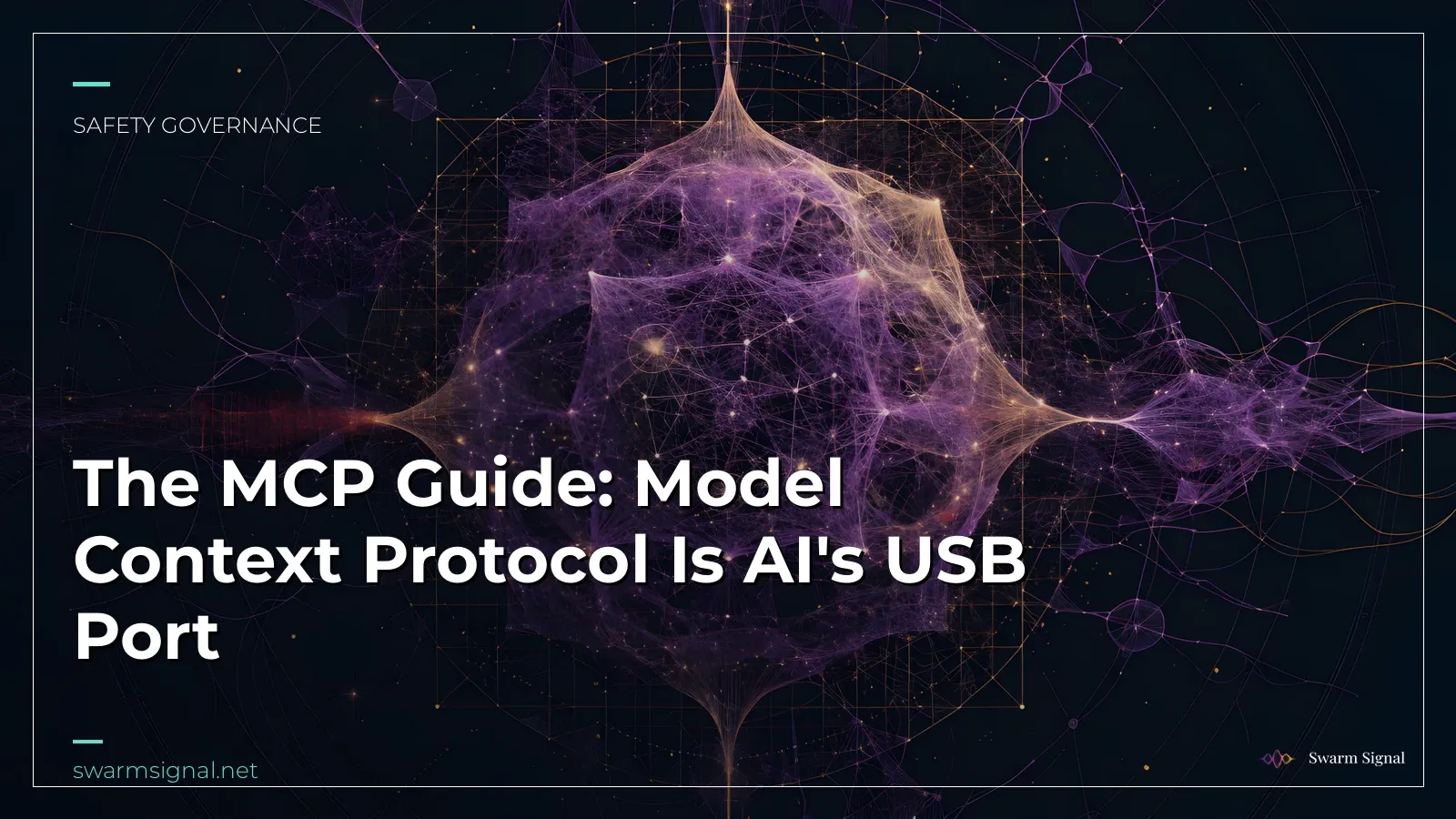 SAFETY GOVERNANCE

The MCP Guide: Model Context Protocol Is AI's USB Port

swarmsignal.net

Swarm Signal